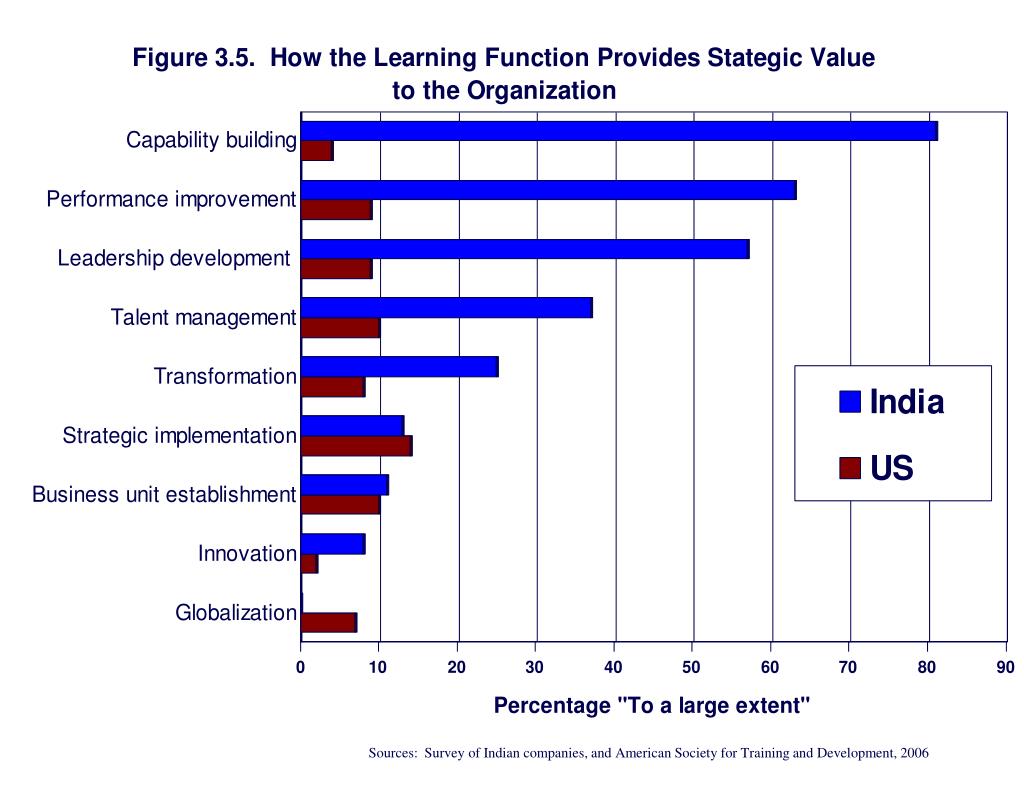 Figure 3.5. How the Learning Function Provides Stategic Value to the Organization

Capability building
Performance improvement
Leadership development
Talent management
Transformation
Strategic implementation
Business unit establishment
Innovation
Globalization

India
US

0 10 20 30 40 50 60 70 80 90

Percentage "To a large extent"

Sources: Survey of Indian companies, and American Society for Training and Development, 2006